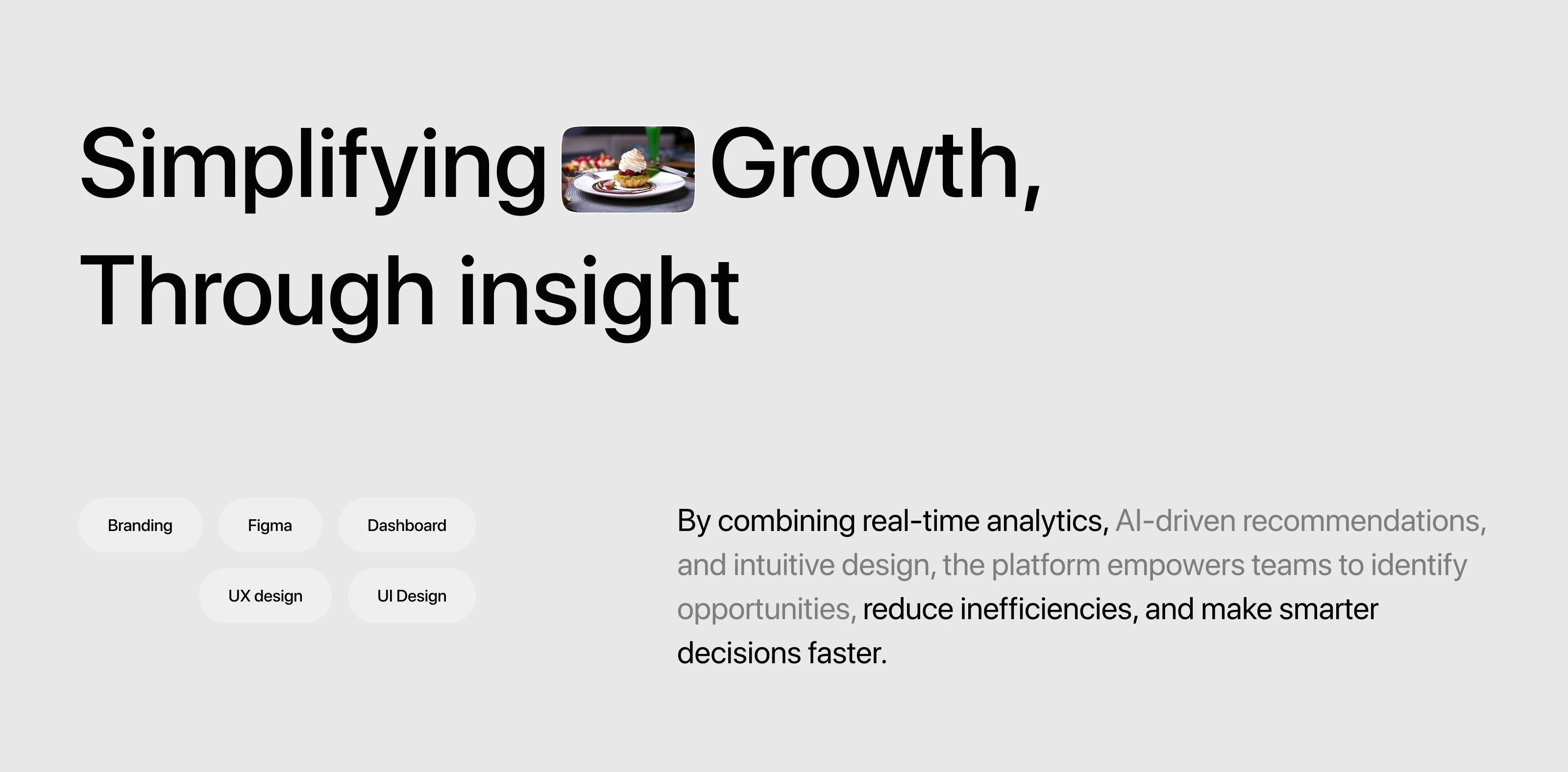 Simplifying Growth, Through insight

Branding

Figma

Dashboard

UX design

UI Design

By combining real-time analytics, AI-driven recommendations, and intuitive design, the platform empowers teams to identify opportunities, reduce inefficiencies, and make smarter decisions faster.